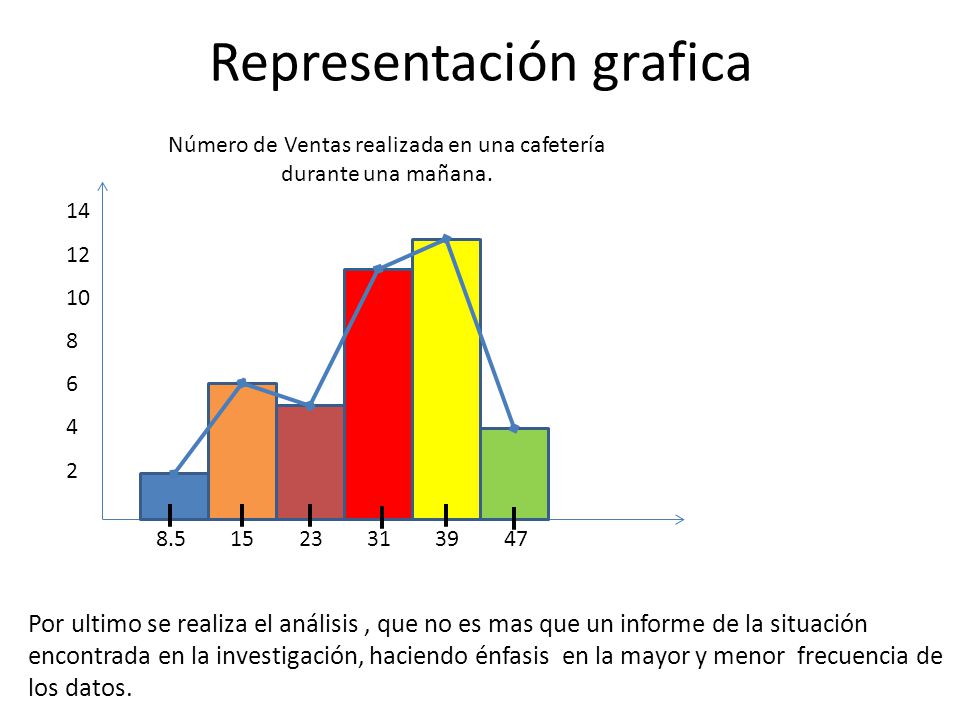 Representación grafica

Número de Ventas realizada en una cafetería durante una mañana.

14
12
10
8
6
4
2

8.5 15 23 31 39 47

Por ultimo se realiza el análisis , que no es mas que un informe de la situación encontrada en la investigación, haciendo énfasis en la mayor y menor frecuencia de los datos.